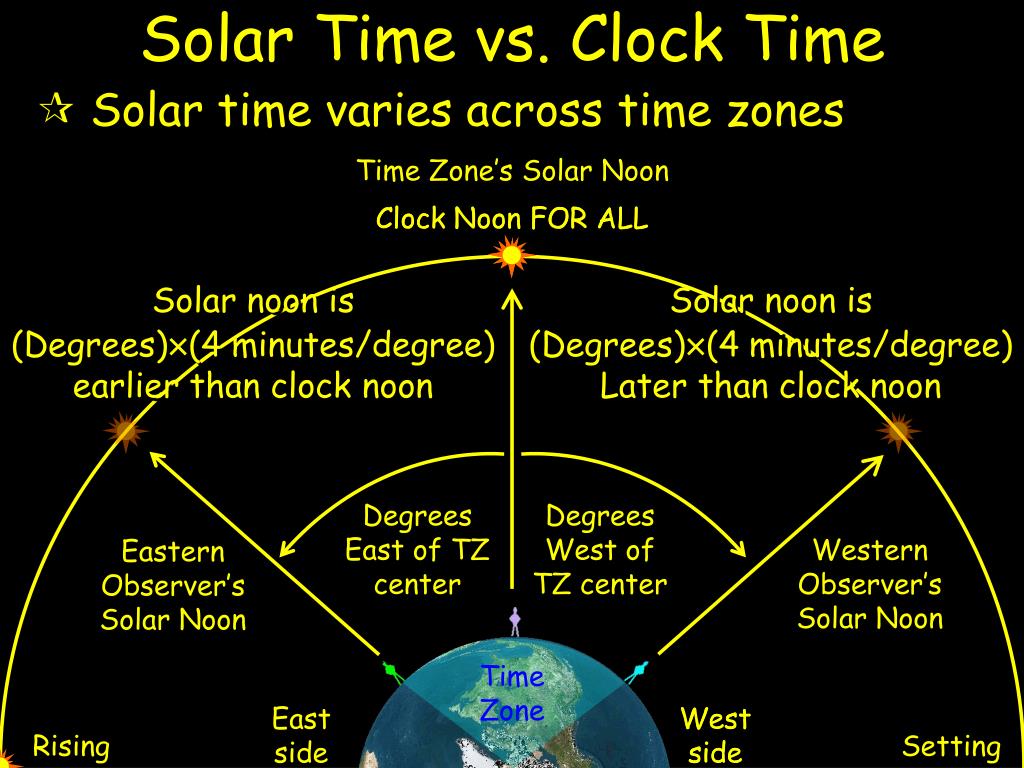 Solar Time vs. Clock Time

☆ Solar time varies across time zones

Time Zone's Solar Noon

Clock Noon FOR ALL

Solar noon is (Degrees)×(4 minutes/degree) earlier than clock noon

Solar noon is (Degrees)×(4 minutes/degree) Later than clock noon

Eastern Observer's Solar Noon

Degrees East of TZ center

Degrees West of TZ center

Western Observer's Solar Noon

Time Zone

Rising

East side

West side

Setting